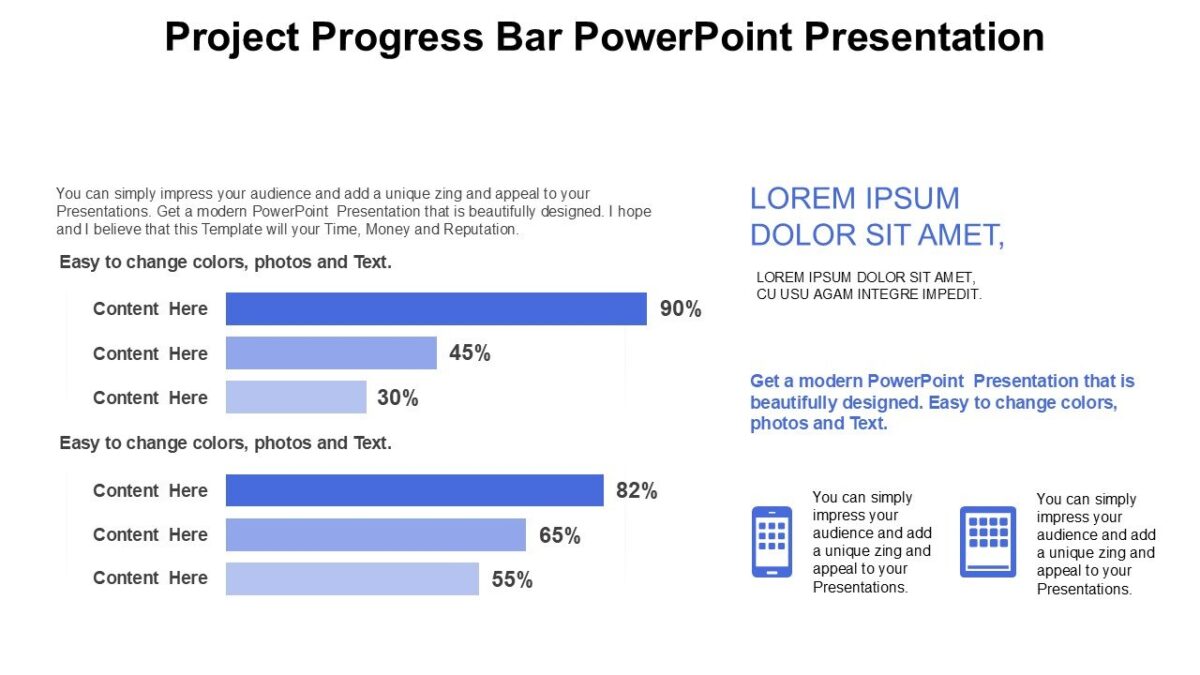 Project Progress Bar PowerPoint Presentation

You can simply impress your audience and add a unique zing and appeal to your Presentations. Get a modern PowerPoint Presentation that is beautifully designed. I hope and I believe that this Template will your Time, Money and Reputation.

Easy to change colors, photos and Text.

Content Here 90%
Content Here 45%
Content Here 30%

Easy to change colors, photos and Text.

Content Here 82%
Content Here 65%
Content Here 55%

LOREM IPSUM DOLOR SIT AMET,

LOREM IPSUM DOLOR SIT AMET, CU USU AGAM INTEGRE IMPEDIT.

Get a modern PowerPoint Presentation that is beautifully designed. Easy to change colors, photos and Text.

You can simply impress your audience and add a unique zing and appeal to your Presentations.

You can simply impress your audience and add a unique zing and appeal to your Presentations.